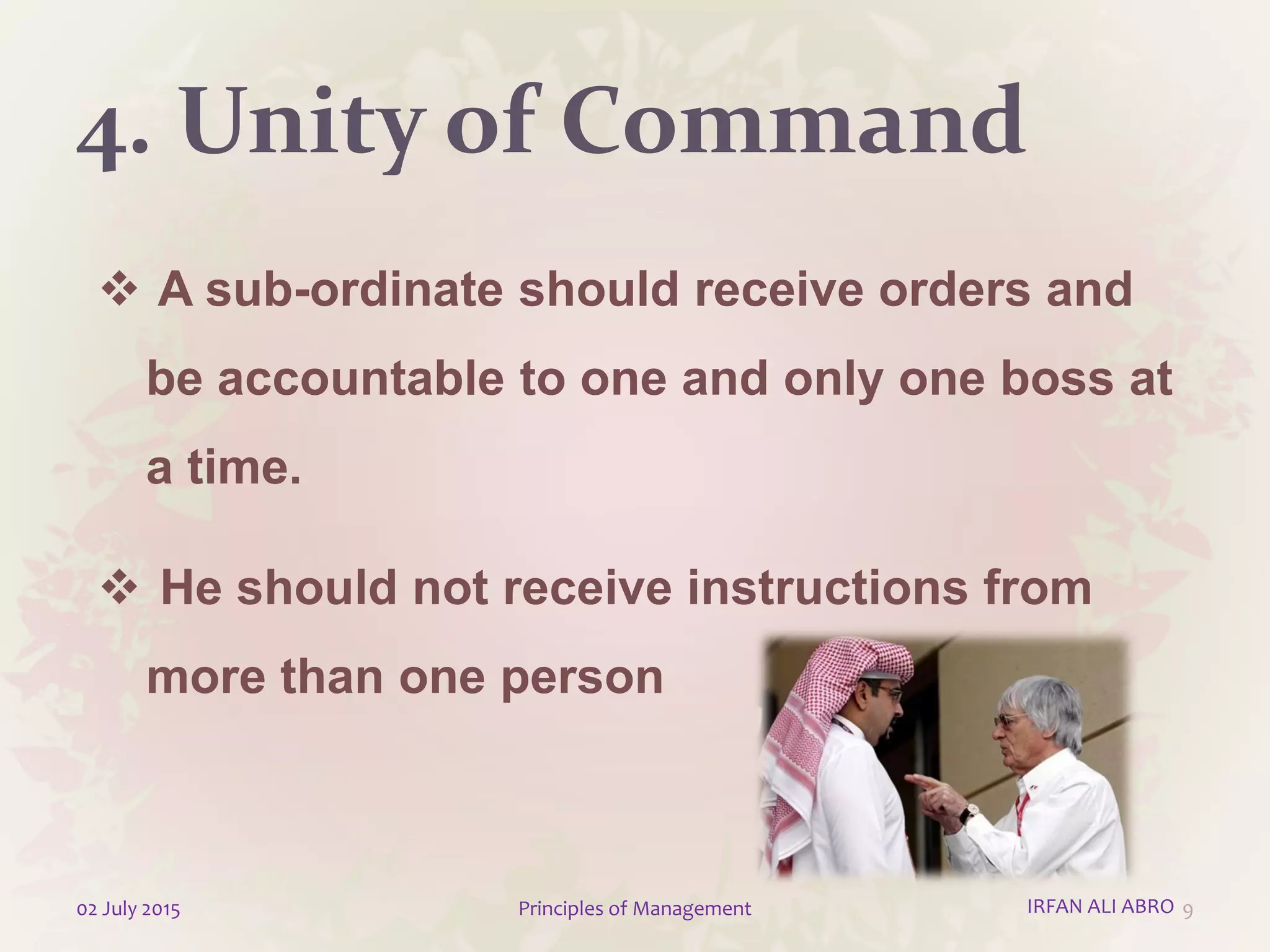 4. Unity of Command

❖ A sub-ordinate should receive orders and be accountable to one and only one boss at a time.

❖ He should not receive instructions from more than one person

02 July 2015

Principles of Management

IRFAN ALI ABRO 9